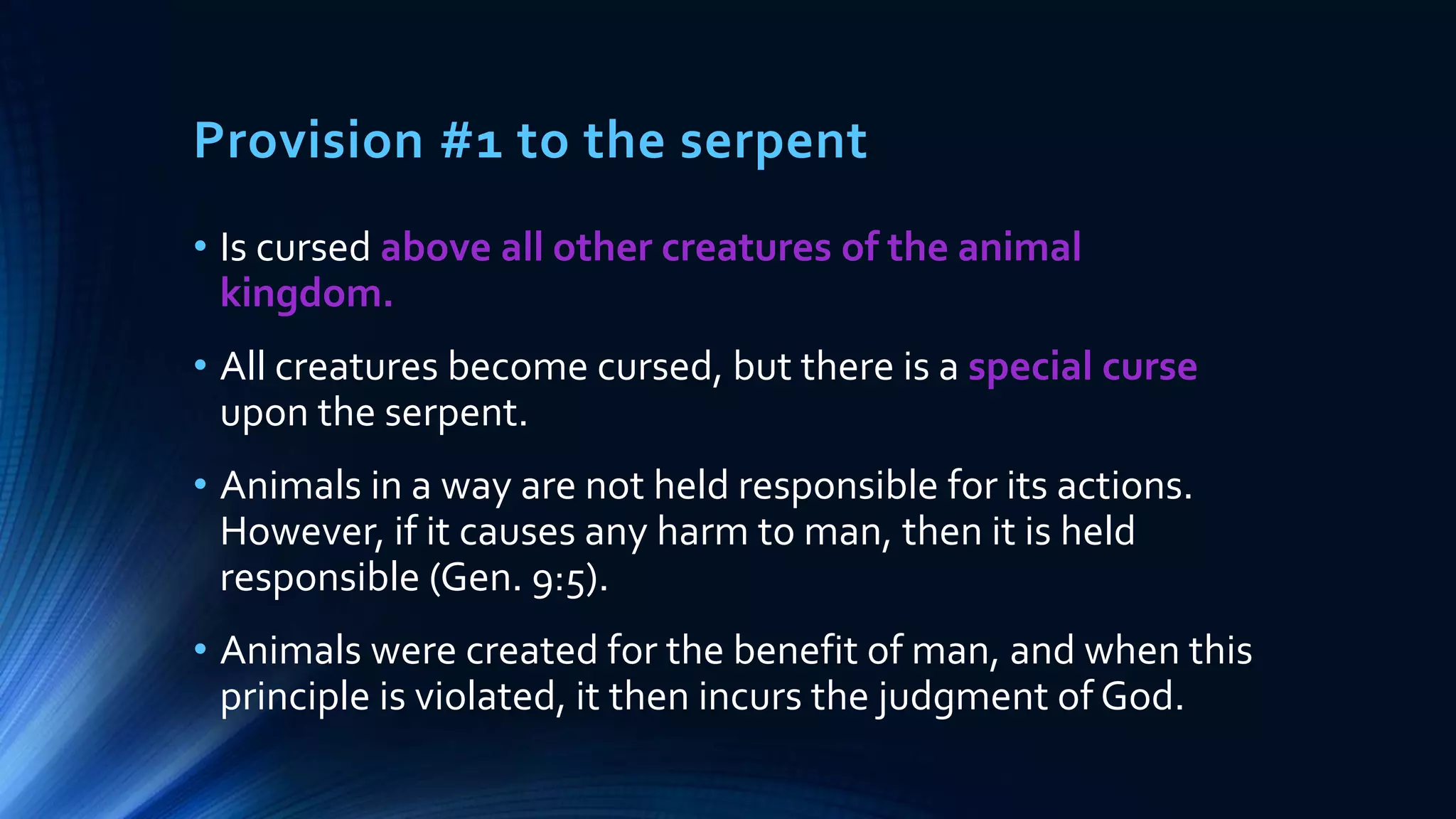 Provision #1 to the serpent

• Is cursed above all other creatures of the animal kingdom.

• All creatures become cursed, but there is a special curse upon the serpent.

• Animals in a way are not held responsible for its actions. However, if it causes any harm to man, then it is held responsible (Gen. 9:5).

• Animals were created for the benefit of man, and when this principle is violated, it then incurs the judgment of God.